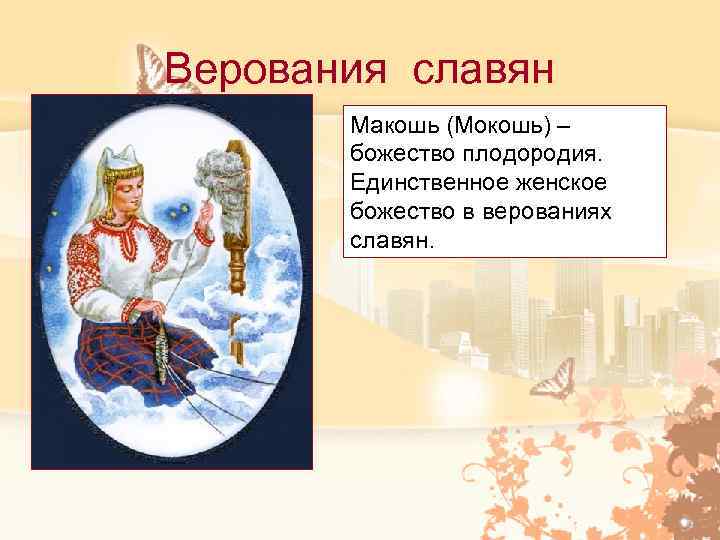 Верования славян

Макошь (Мокошь) – божество плодородия. Единственное женское божество в верованиях славян.